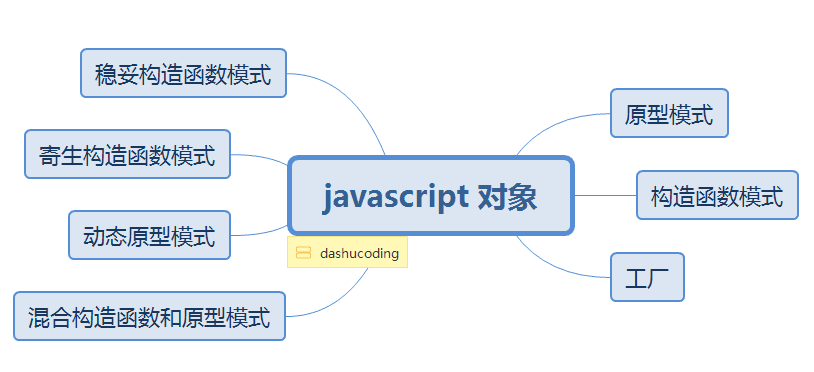 javascript 对象

dashucoding

稳妥构造函数模式

寄生构造函数模式

动态原型模式

混合构造函数和原型模式

原型模式

构造函数模式

工厂